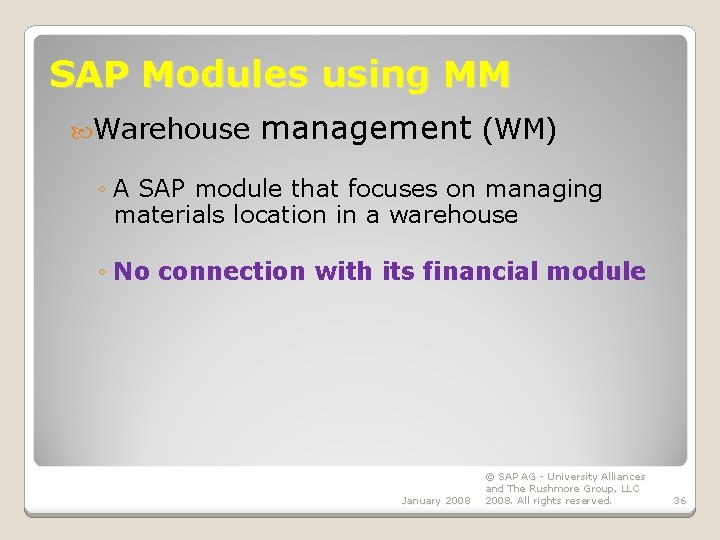 SAP Modules using MM

Warehouse management (WM)

◦ A SAP module that focuses on managing materials location in a warehouse

◦ No connection with its financial module

January 2008

© SAP AG - University Alliances and The Rushmore Group, LLC 2008. All rights reserved.

36